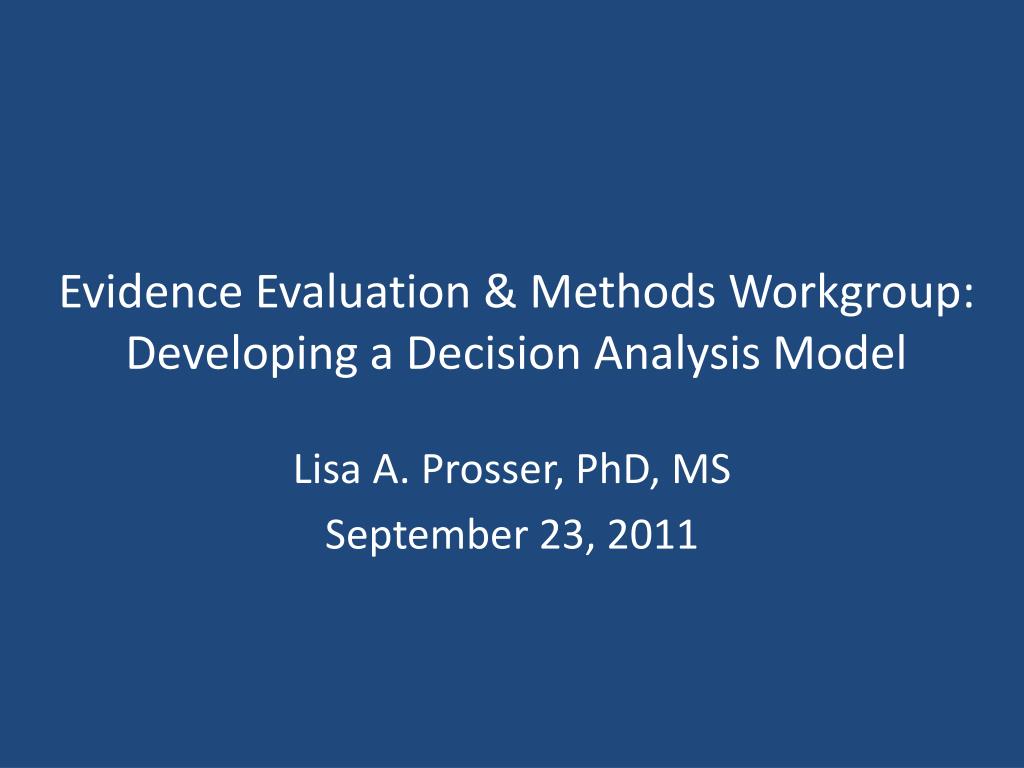 Evidence Evaluation & Methods Workgroup: Developing a Decision Analysis Model

Lisa A. Prosser, PhD, MS

September 23, 2011